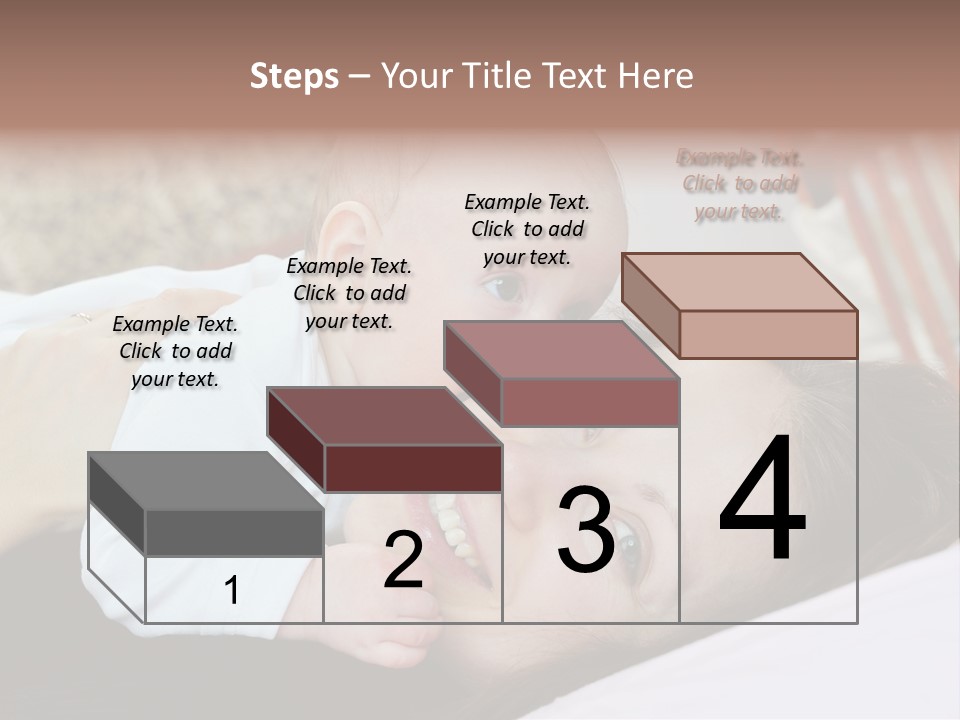 Steps – Your Title Text Here

Example Text. Click to add your text.

Example Text. Click to add your text.

Example Text. Click to add your text.

Example Text. Click to add your text.

1

2

3

4